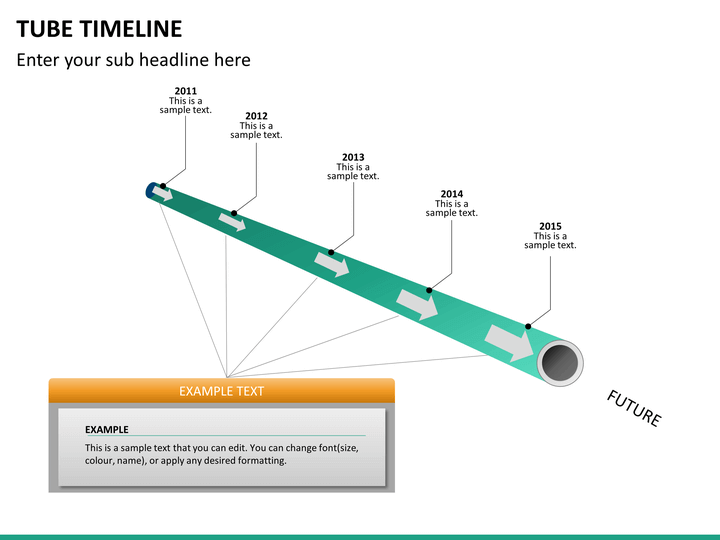 TUBE TIMELINE

Enter your sub headline here

2011
This is a sample text.

2012
This is a sample text.

2013
This is a sample text.

2014
This is a sample text.

2015
This is a sample text.

FUTURE

EXAMPLE TEXT

EXAMPLE

This is a sample text that you can edit. You can change font(size, colour, name), or apply any desired formatting.